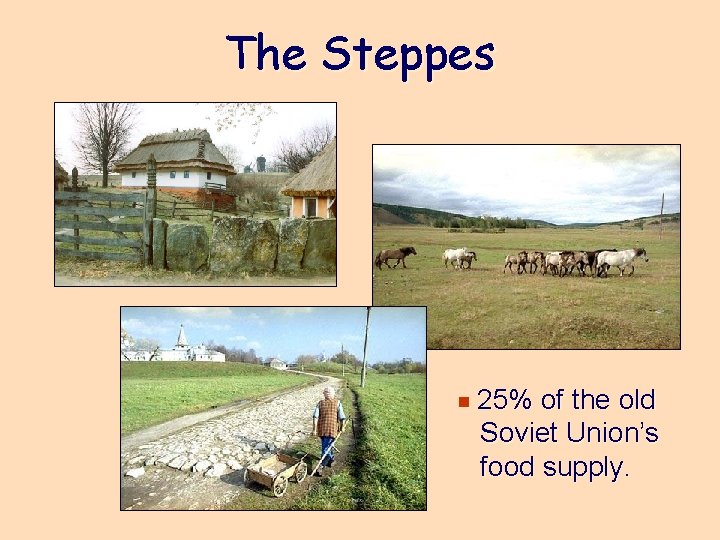 The Steppes

25% of the old Soviet Union's food supply.